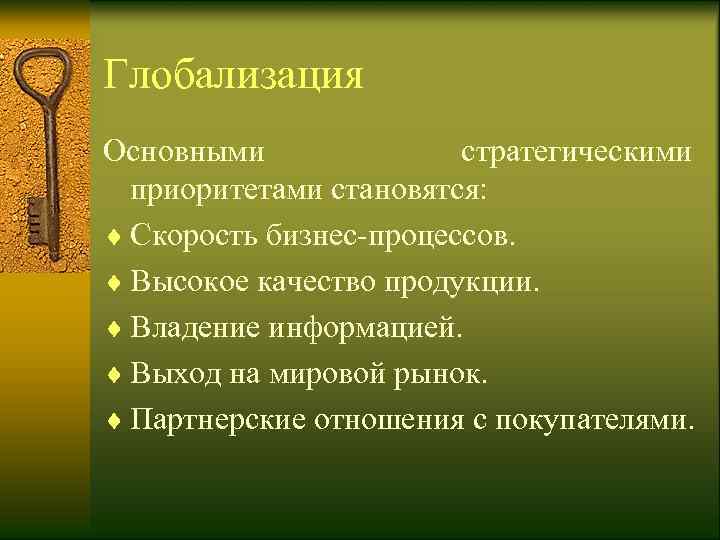 Глобализация

Основными стратегическими приоритетами становятся:

♦ Скорость бизнес-процессов.

♦ Высокое качество продукции.

♦ Владение информацией.

♦ Выход на мировой рынок.

♦ Партнерские отношения с покупателями.